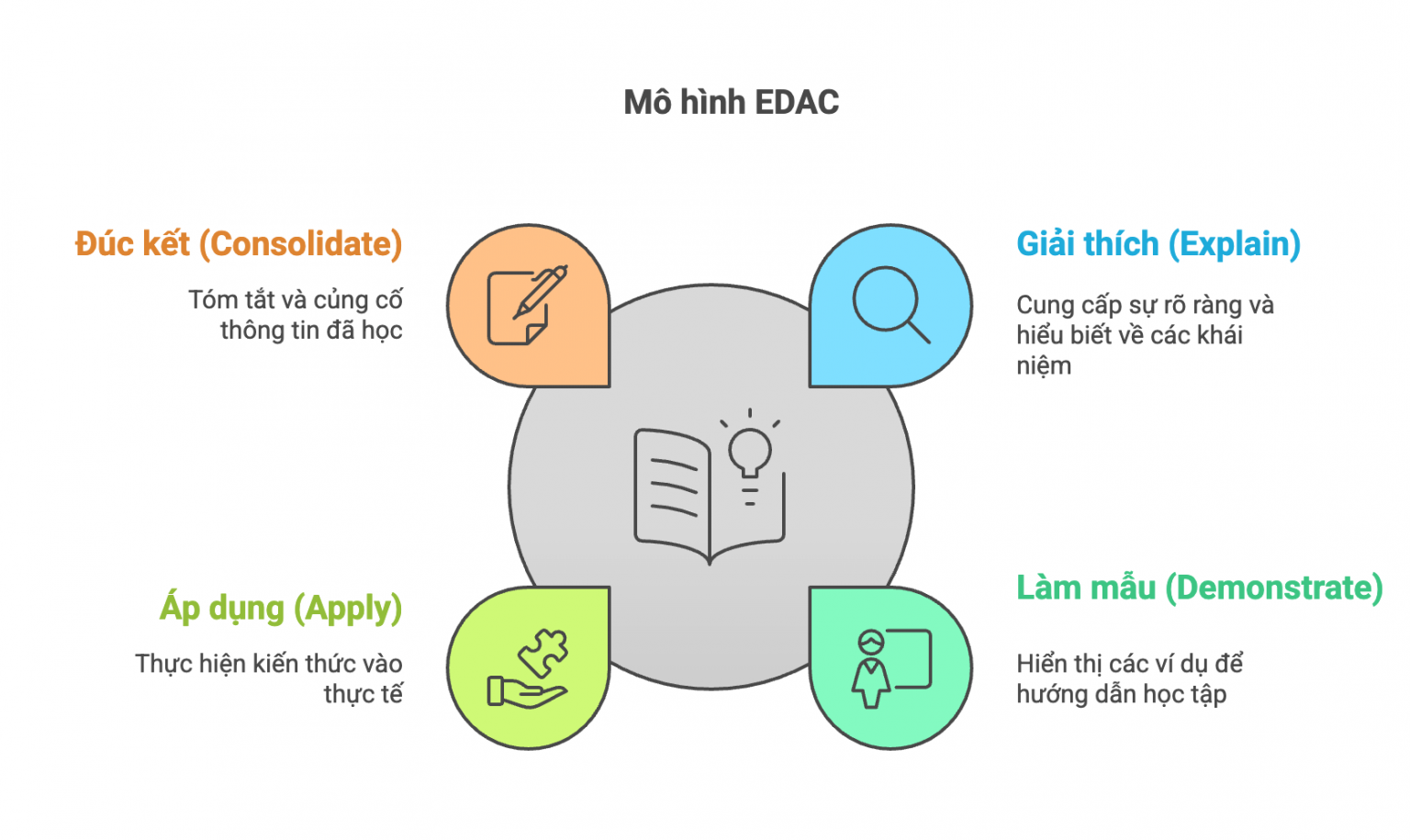 Mô hình EDAC

Đúc kết (Consolidate)

Tóm tắt và củng cố thông tin đã học

Giải thích (Explain)

Cung cấp sự rõ ràng và hiểu biết về các khái niệm

Áp dụng (Apply)

Thực hiện kiến thức vào thực tế

Làm mẫu (Demonstrate)

Hiển thị các ví dụ để hướng dẫn học tập